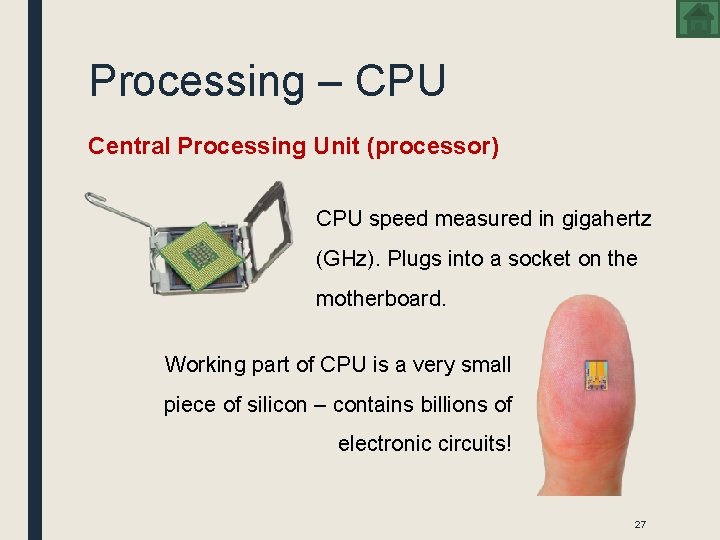 Processing – CPU

Central Processing Unit (processor)

CPU speed measured in gigahertz (GHz). Plugs into a socket on the motherboard.

Working part of CPU is a very small piece of silicon – contains billions of electronic circuits!

27